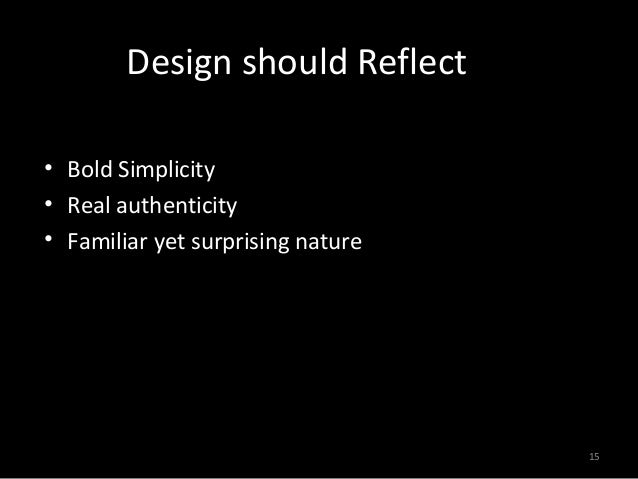 Design should Reflect

• Bold Simplicity
• Real authenticity
• Familiar yet surprising nature

15